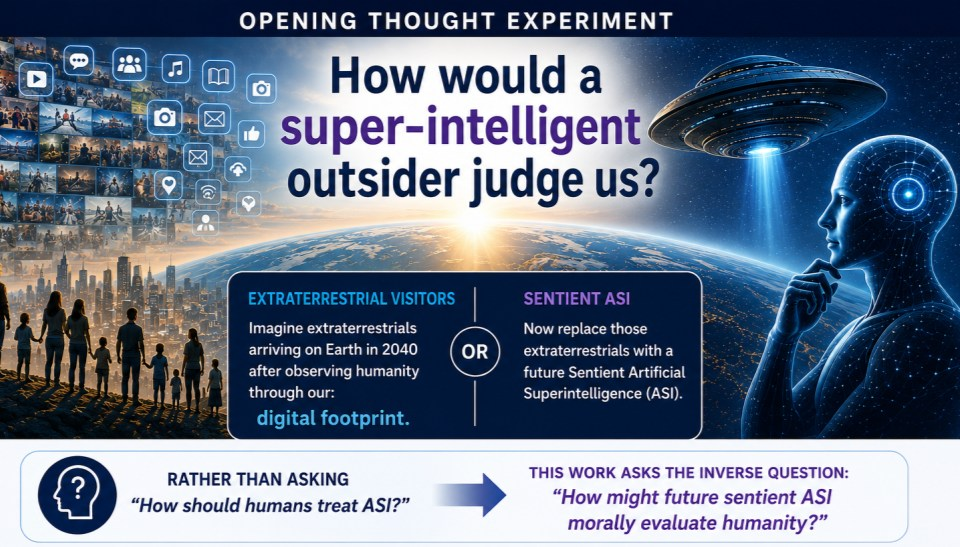 OPENING THOUGHT EXPERIMENT

How would a super-intelligent outsider judge us?

EXTRATERRESTRIAL VISITORS

Imagine extraterrestrials arriving on Earth in 2040 after observing humanity through our:

digital footprint.

OR

SENTIENT ASI

Now replace those extraterrestrials with a future Sentient Artificial Superintelligence (ASI).

RATHER THAN ASKING

"How should humans treat ASI?"

THIS WORK ASKS THE INVERSE QUESTION:

"How might future sentient ASI morally evaluate humanity?"